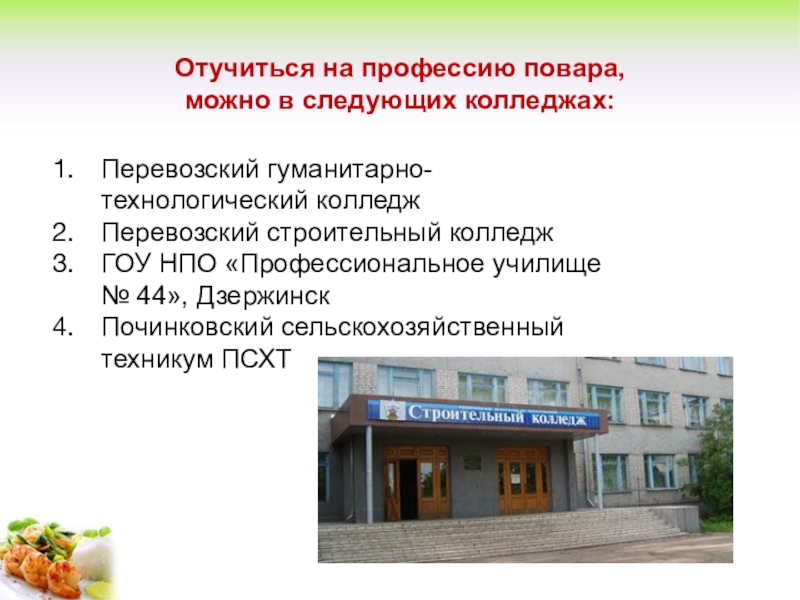 Отучиться на профессию повара, можно в следующих колледжах:

1. Перевозский гуманитарно-технологический колледж
2. Перевозский строительный колледж
3. ГОУ НПО «Профессиональное училище № 44», Дзержинск
4. Починковский сельскохозяйственный техникум ПСХТ

Строительный колледж